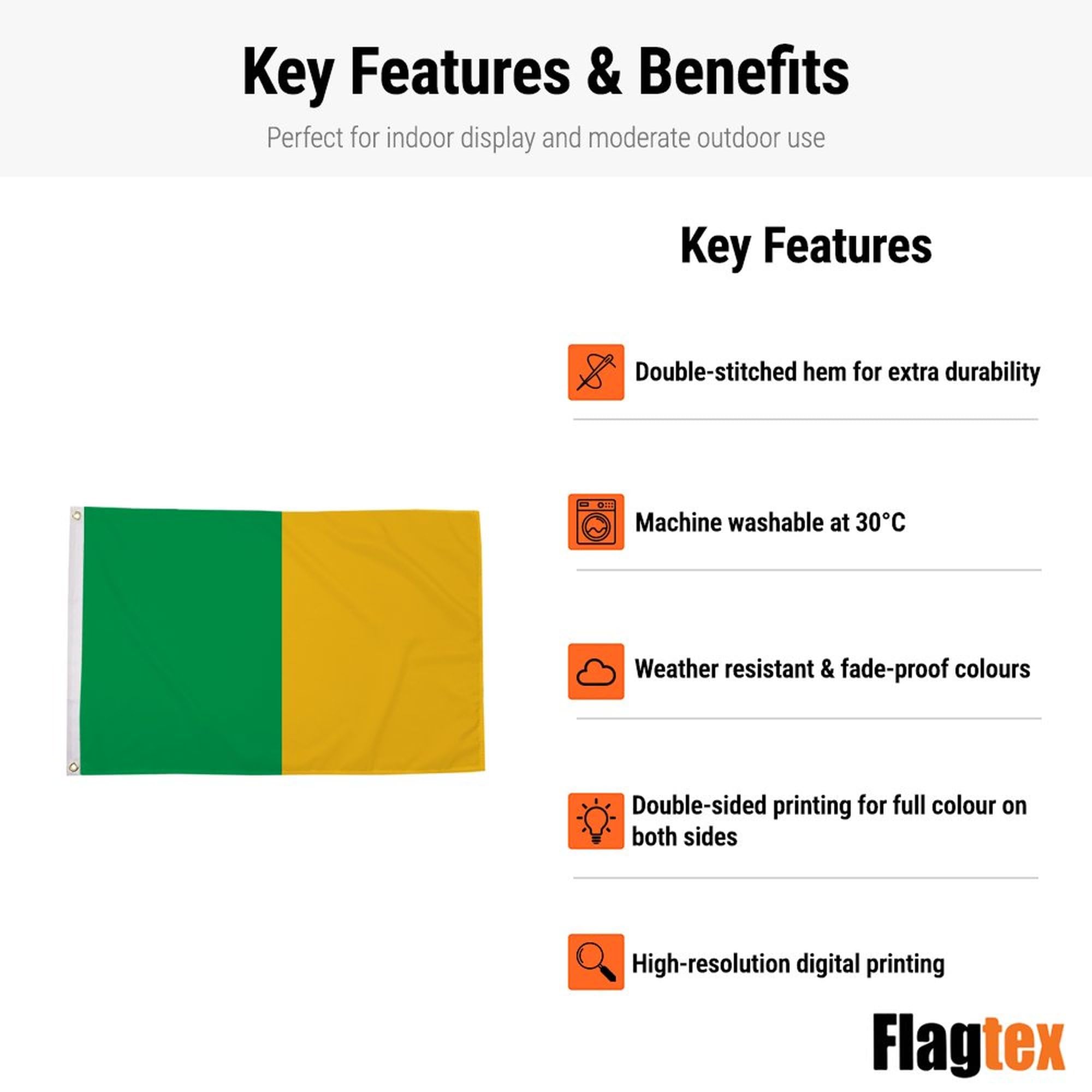 Key Features & Benefits

Perfect for indoor display and moderate outdoor use

Key Features

Double-stitched hem for extra durability

Machine washable at 30°C

Weather resistant & fade-proof colours

Double-sided printing for full colour on both sides

High-resolution digital printing

Flagtex